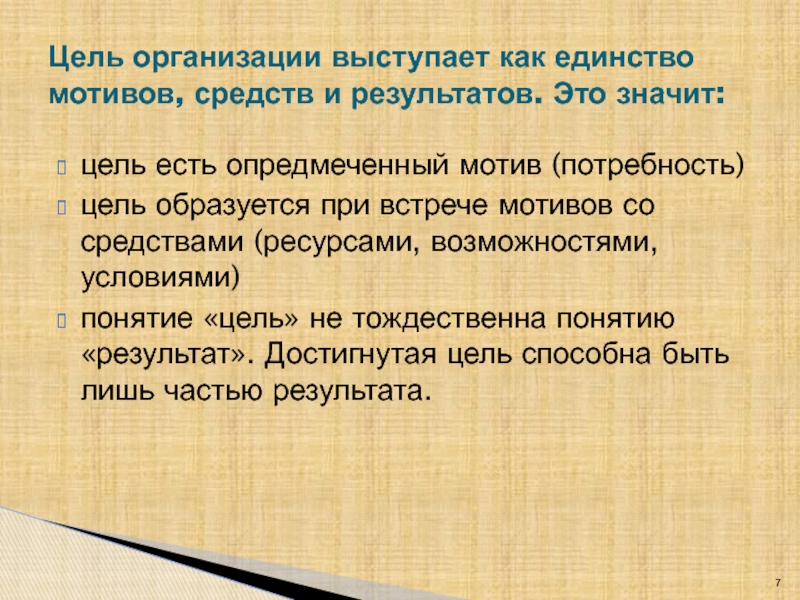 Цель организации выступает как единство мотивов, средств и результатов. Это значит:

цель есть опредмеченный мотив (потребность)

цель образуется при встрече мотивов со средствами (ресурсами, возможностями, условиями)

понятие «цель» не тождественна понятию «результат». Достигнутая цель способна быть лишь частью результата.

7